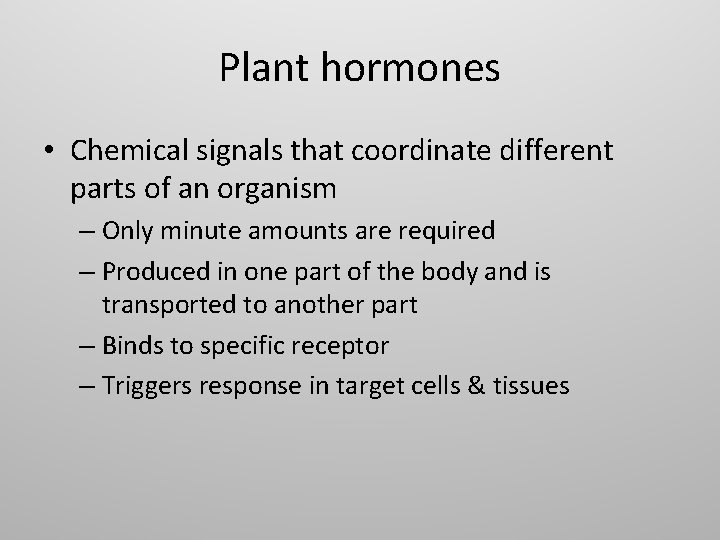 Plant hormones

• Chemical signals that coordinate different parts of an organism
– Only minute amounts are required
– Produced in one part of the body and is transported to another part
– Binds to specific receptor
– Triggers response in target cells & tissues